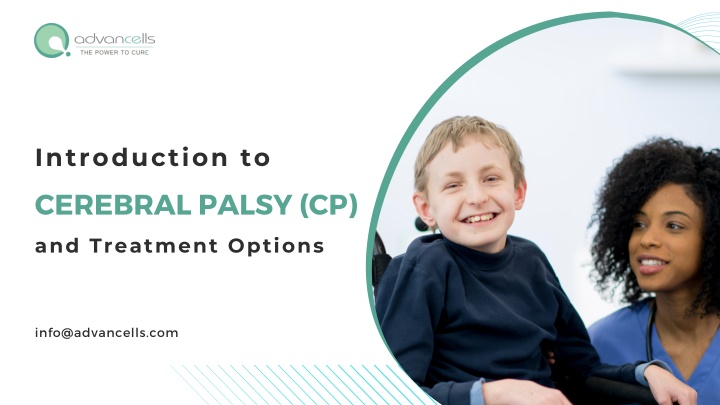 advancells
THE POWER TO CURE

Introduction to
CEREBRAL PALSY (CP)
and Treatment Options

info@advancells.com